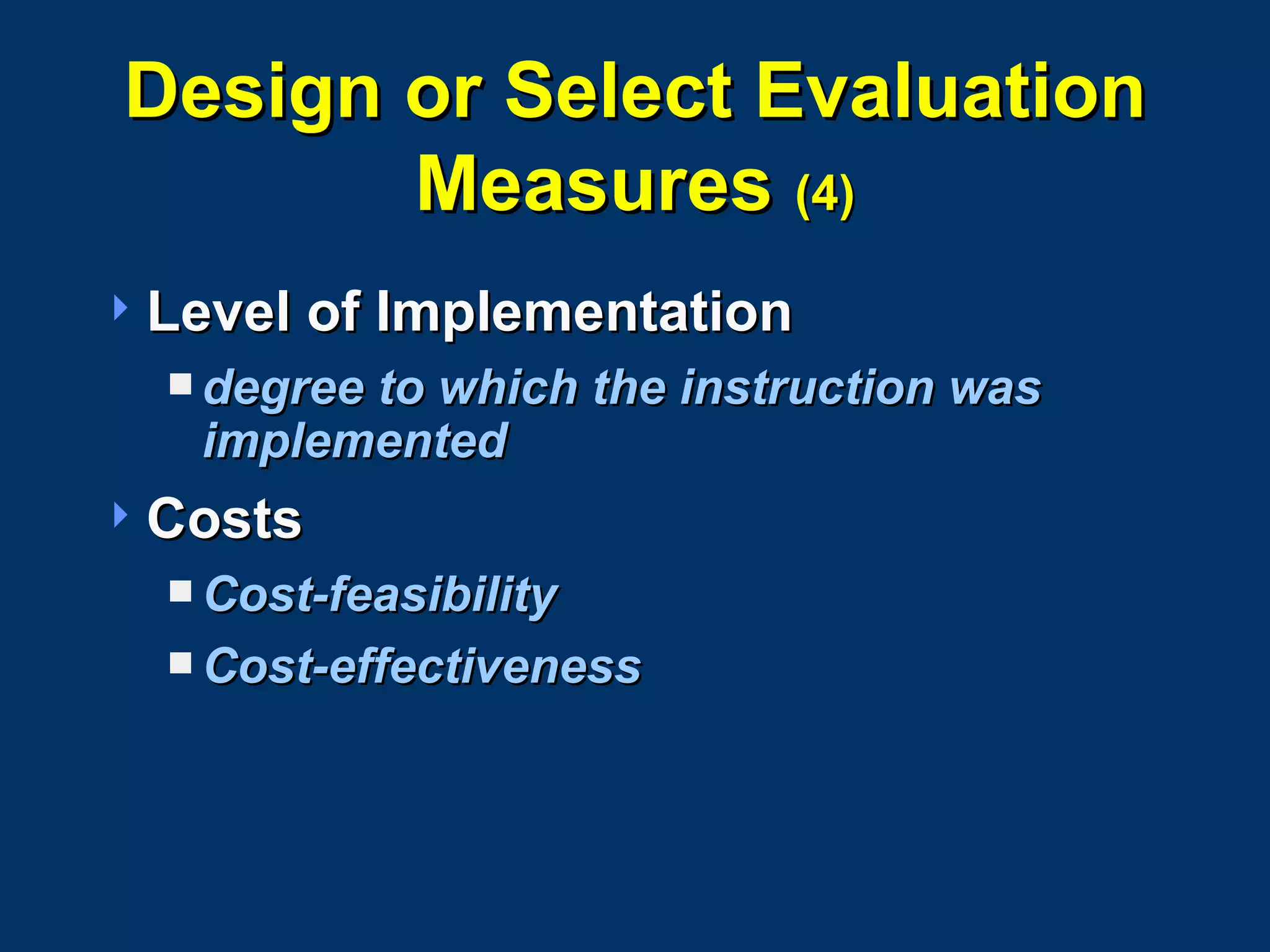 Design or Select Evaluation Measures (4)

Level of Implementation

degree to which the instruction was implemented

Costs

Cost-feasibility

Cost-effectiveness